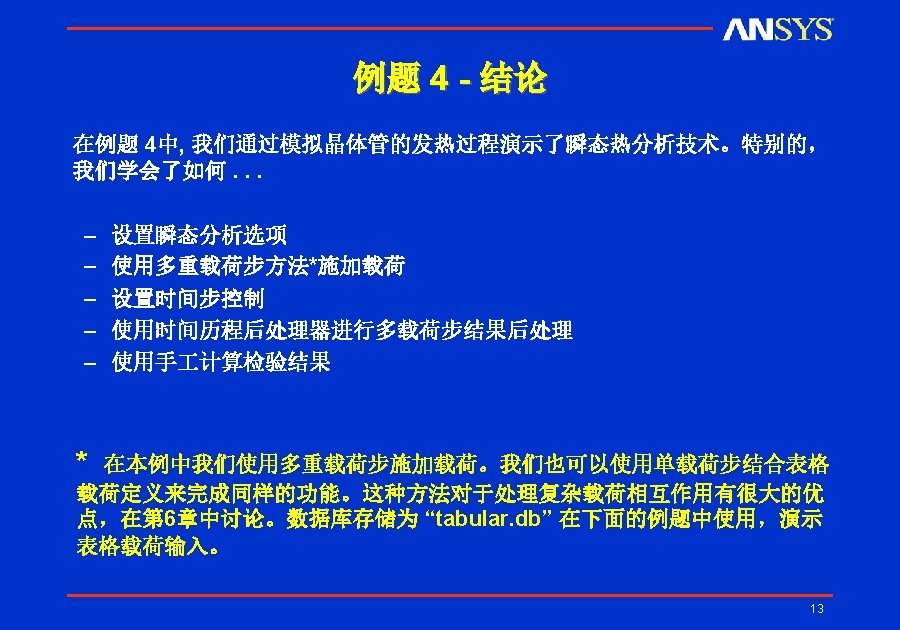 ANSYS

例题 4 - 结论

在例题 4中, 我们通过模拟晶体管的发热过程演示了瞬态热分析技术。特别的，我们学会了如何 . . .

– 设置瞬态分析选项
– 使用多重载荷步方法*施加载荷
– 设置时间步控制
– 使用时间历程后处理器进行多载荷步结果后处理
– 使用手工计算检验结果

* 在本例中我们使用多重载荷步施加载荷。我们也可以使用单载荷步结合表格载荷定义来完成同样的功能。这种方法对于处理复杂载荷相互作用有很大的优点，在第6章中讨论。数据库存储为 “tabular.db” 在下面的例题中使用，演示表格载荷输入。

13